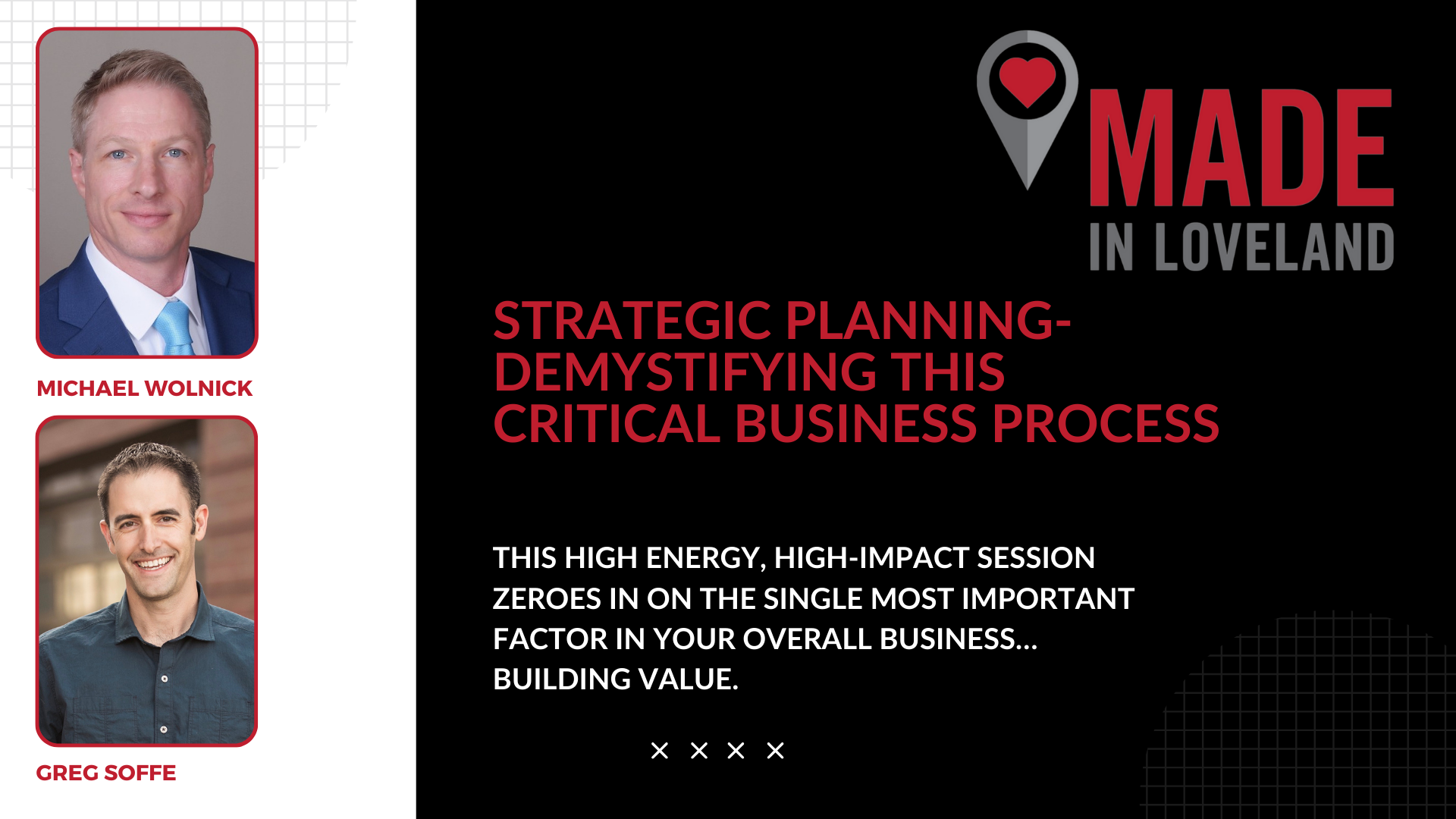 MICHAEL WOLNICK

GREG SOFFE

MADE
IN LOVELAND

STRATEGIC PLANNING- DEMYSTIFYING THIS CRITICAL BUSINESS PROCESS

THIS HIGH ENERGY, HIGH-IMPACT SESSION ZEROES IN ON THE SINGLE MOST IMPORTANT FACTOR IN YOUR OVERALL BUSINESS... BUILDING VALUE.

× × × ×